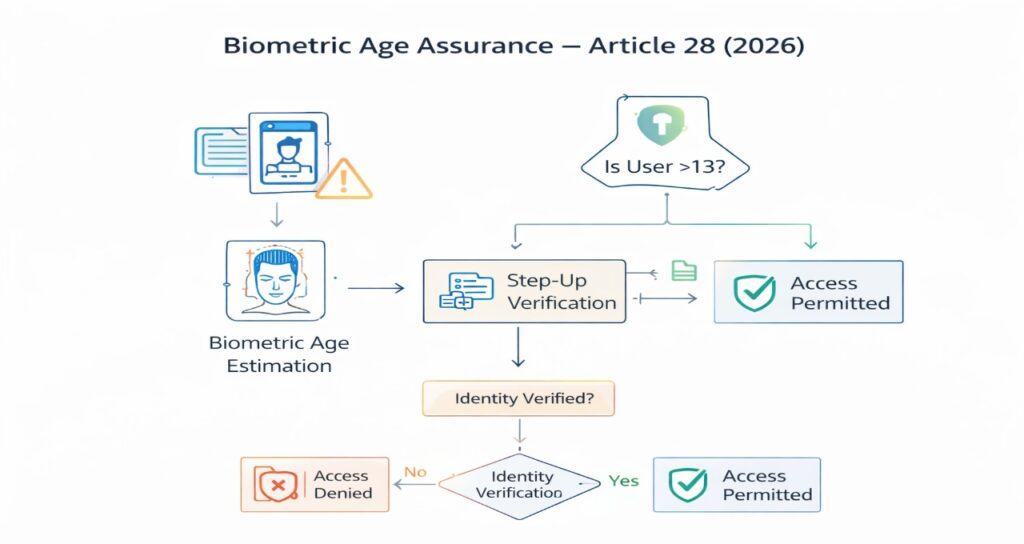 Biometric Age Assurance — Article 28 (2026)

Is User >13?

Biometric Age Estimation

Step-Up Verification

Access Permitted

Identity Verified?

Access Denied

No

Identity Verification

Yes

Access Permitted